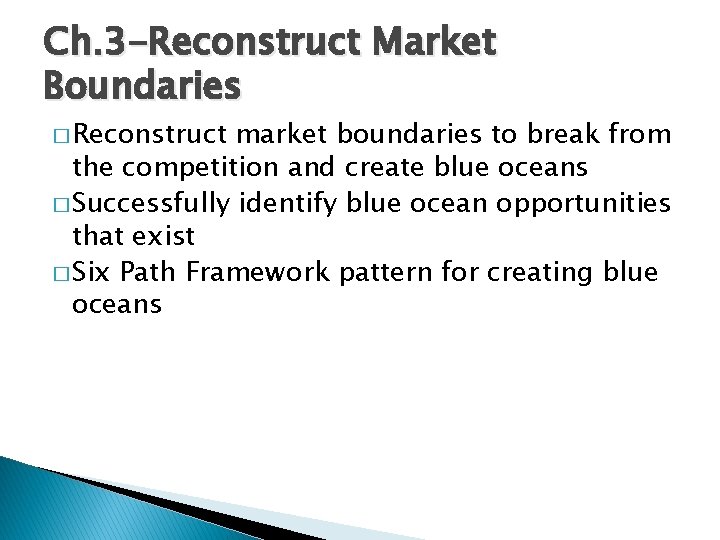 Ch.3-Reconstruct Market Boundaries

□ Reconstruct market boundaries to break from the competition and create blue oceans
□ Successfully identify blue ocean opportunities that exist
□ Six Path Framework pattern for creating blue oceans